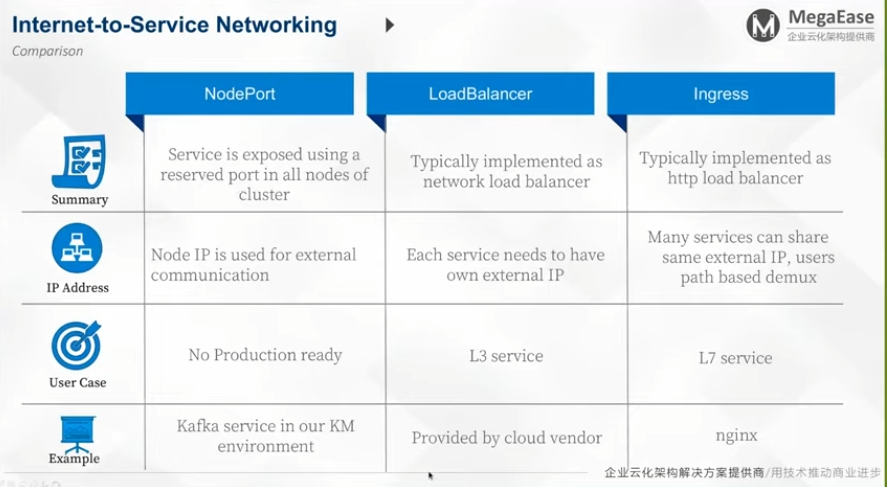 Internet-to-Service Networking

Comparison

MegaEase
企业云化架构提供商

| | NodePort | LoadBalancer | Ingress |
|---|---|---|---|
| Summary | Service is exposed using a reserved port in all nodes of cluster | Typically implemented as network load balancer | Typically implemented as http load balancer |
| IP Address | Node IP is used for external communication | Each service needs to have own external IP | Many services can share same external IP, users path based demux |
| User Case | No Production ready | L3 service | L7 service |
| Example | Kafka service in our KM environment | Provided by cloud vendor | nginx |

企业云化架构解决方案提供商/用技术推动商业进步